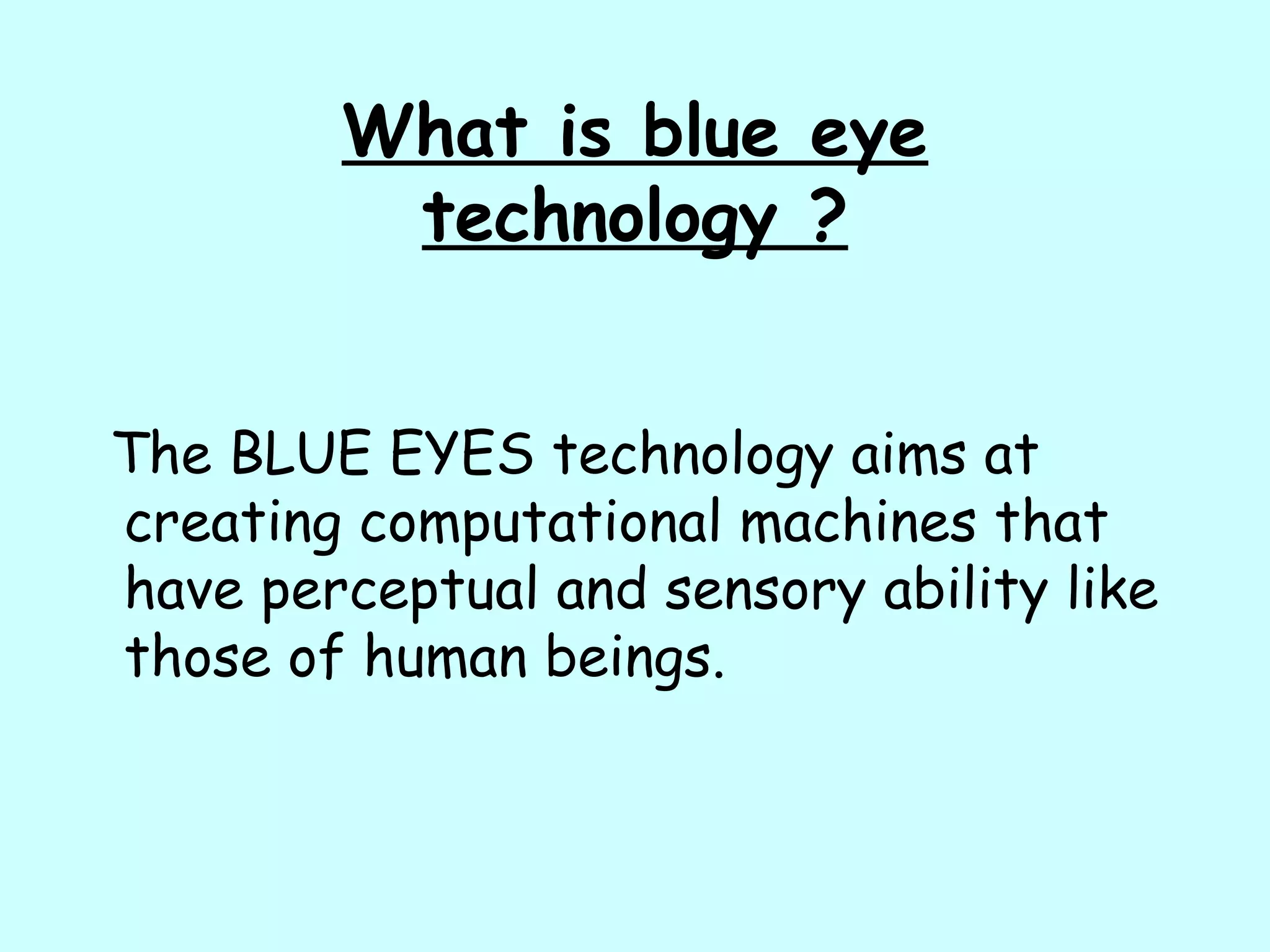 What is blue eye technology ?

The BLUE EYES technology aims at creating computational machines that have perceptual and sensory ability like those of human beings.